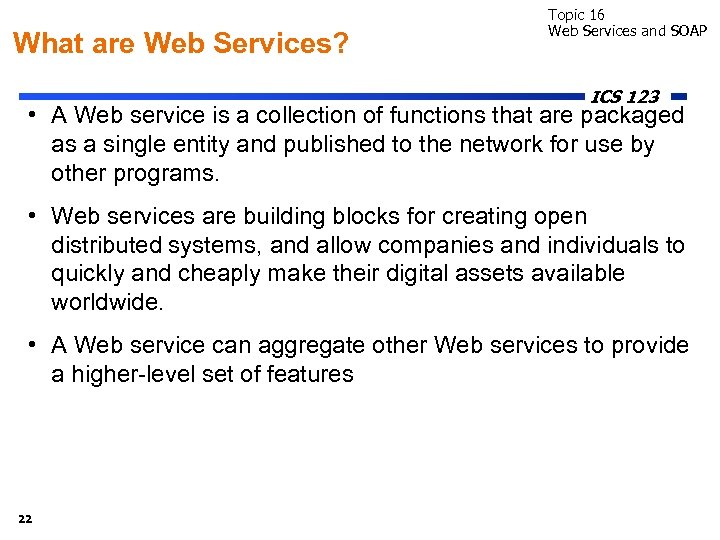 Topic 16
Web Services and SOAP

What are Web Services?

ICS 123

• A Web service is a collection of functions that are packaged as a single entity and published to the network for use by other programs.

• Web services are building blocks for creating open distributed systems, and allow companies and individuals to quickly and cheaply make their digital assets available worldwide.

• A Web service can aggregate other Web services to provide a higher-level set of features

22